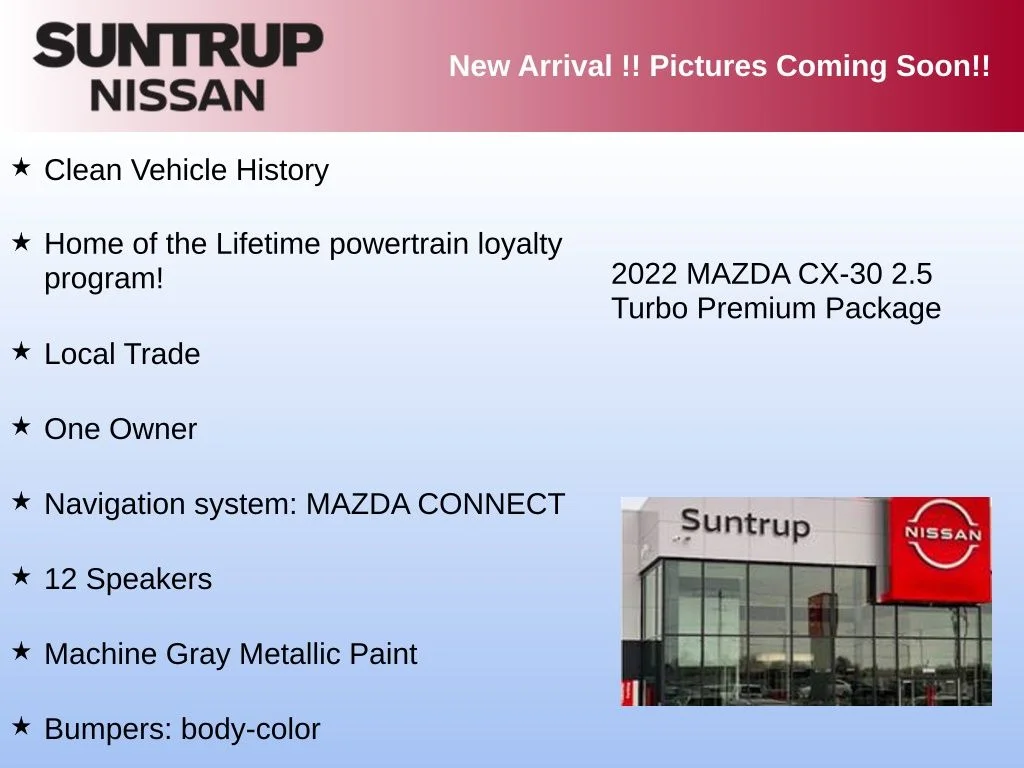 SUNTRUP
NISSAN

New Arrival !! Pictures Coming Soon!!

★ Clean Vehicle History

★ Home of the Lifetime powertrain loyalty program!

★ Local Trade

★ One Owner

★ Navigation system: MAZDA CONNECT

★ 12 Speakers

★ Machine Gray Metallic Paint

★ Bumpers: body-color

2022 MAZDA CX-30 2.5 Turbo Premium Package

Suntrup

NISSAN